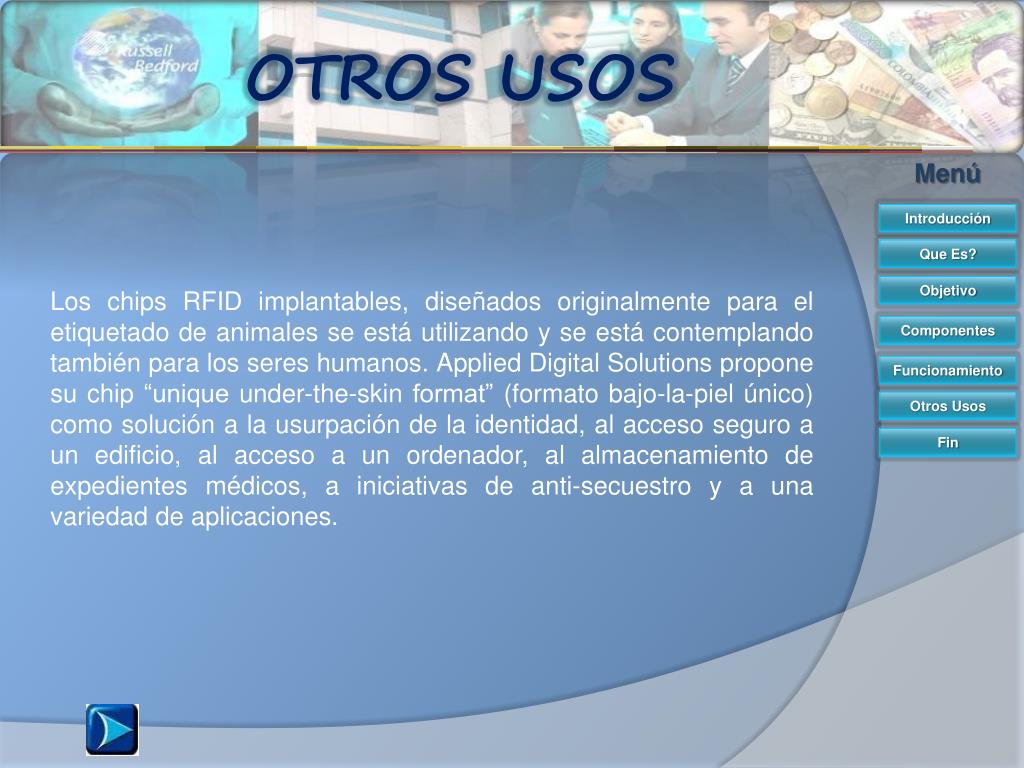 Russell Bedford

OTROS USOS

Menú

Introducción

Que Es?

Objetivo

Componentes

Funcionamiento

Otros Usos

Fin

Los chips RFID implantables, diseñados originalmente para el etiquetado de animales se está utilizando y se está contemplando también para los seres humanos. Applied Digital Solutions propone su chip “unique under-the-skin format” (formato bajo-la-piel único) como solución a la usurpación de la identidad, al acceso seguro a un edificio, al acceso a un ordenador, al almacenamiento de expedientes médicos, a iniciativas de anti-secuestro y a una variedad de aplicaciones.